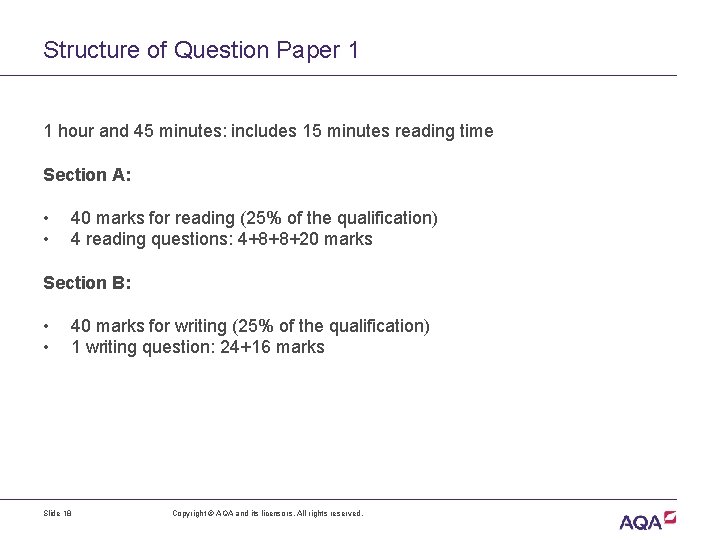 Structure of Question Paper 1

1 hour and 45 minutes: includes 15 minutes reading time

Section A:

• 40 marks for reading (25% of the qualification)
• 4 reading questions: 4+8+8+20 marks

Section B:

• 40 marks for writing (25% of the qualification)
• 1 writing question: 24+16 marks

Slide 18

Copyright © AQA and its licensors. All rights reserved.

AQA